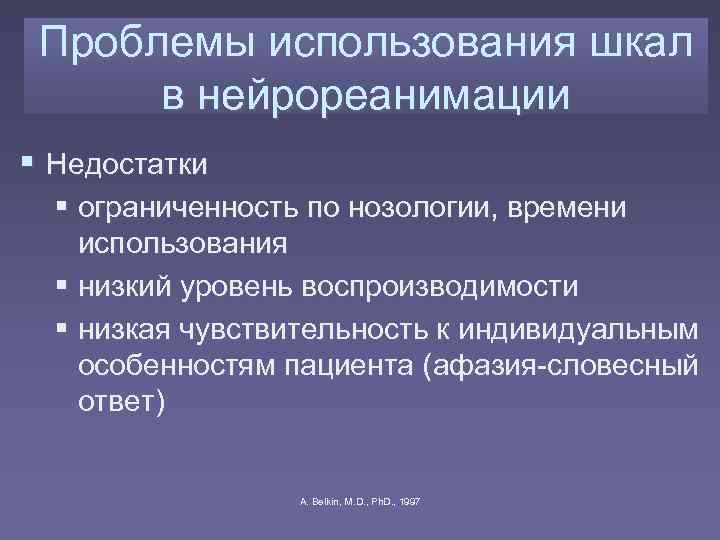 Проблемы использования шкал в нейрореанимации

▪ Недостатки
▪ ограниченность по нозологии, времени использования
▪ низкий уровень воспроизводимости
▪ низкая чувствительность к индивидуальным особенностям пациента (афазия-словесный ответ)

A. Belkin, M.D., PhD., 1997